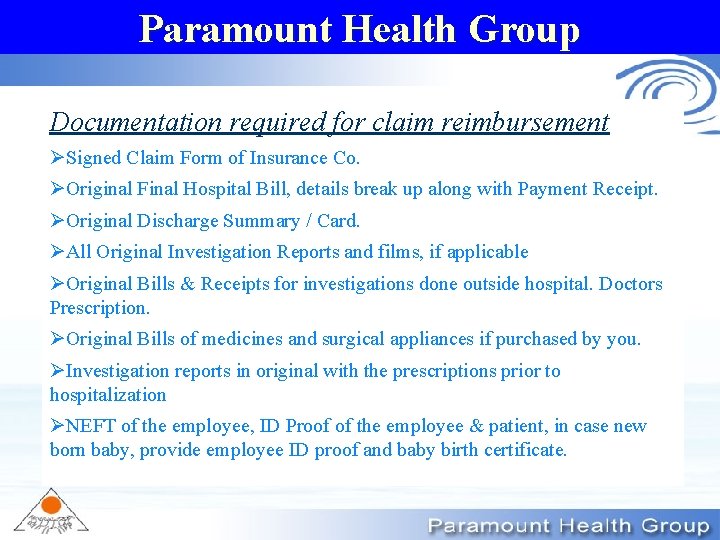 Paramount Health Group

Documentation required for claim reimbursement

➢Signed Claim Form of Insurance Co.

➢Original Final Hospital Bill, details break up along with Payment Receipt.

➢Original Discharge Summary / Card.

➢All Original Investigation Reports and films, if applicable

➢Original Bills & Receipts for investigations done outside hospital. Doctors Prescription.

➢Original Bills of medicines and surgical appliances if purchased by you.

➢Investigation reports in original with the prescriptions prior to hospitalization

➢NEFT of the employee, ID Proof of the employee & patient, in case new born baby, provide employee ID proof and baby birth certificate.

Paramount Health Group